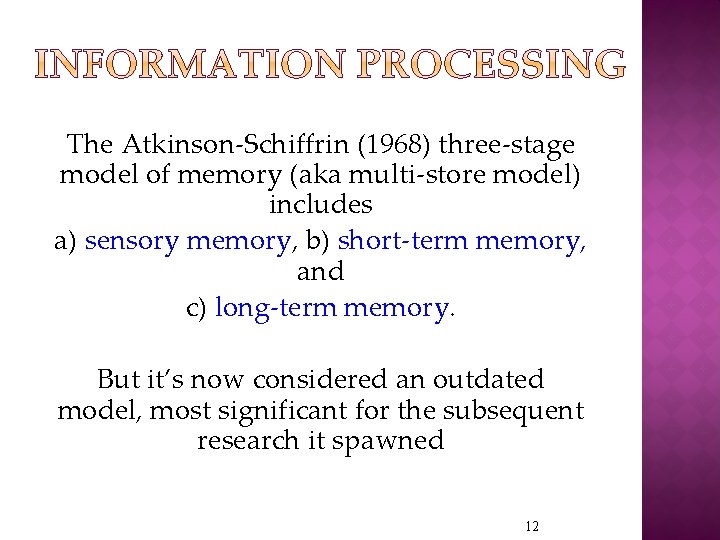 INFORMATION PROCESSING

The Atkinson-Schiffrin (1968) three-stage model of memory (aka multi-store model) includes
a) sensory memory, b) short-term memory, and
c) long-term memory.

But it's now considered an outdated model, most significant for the subsequent research it spawned

12